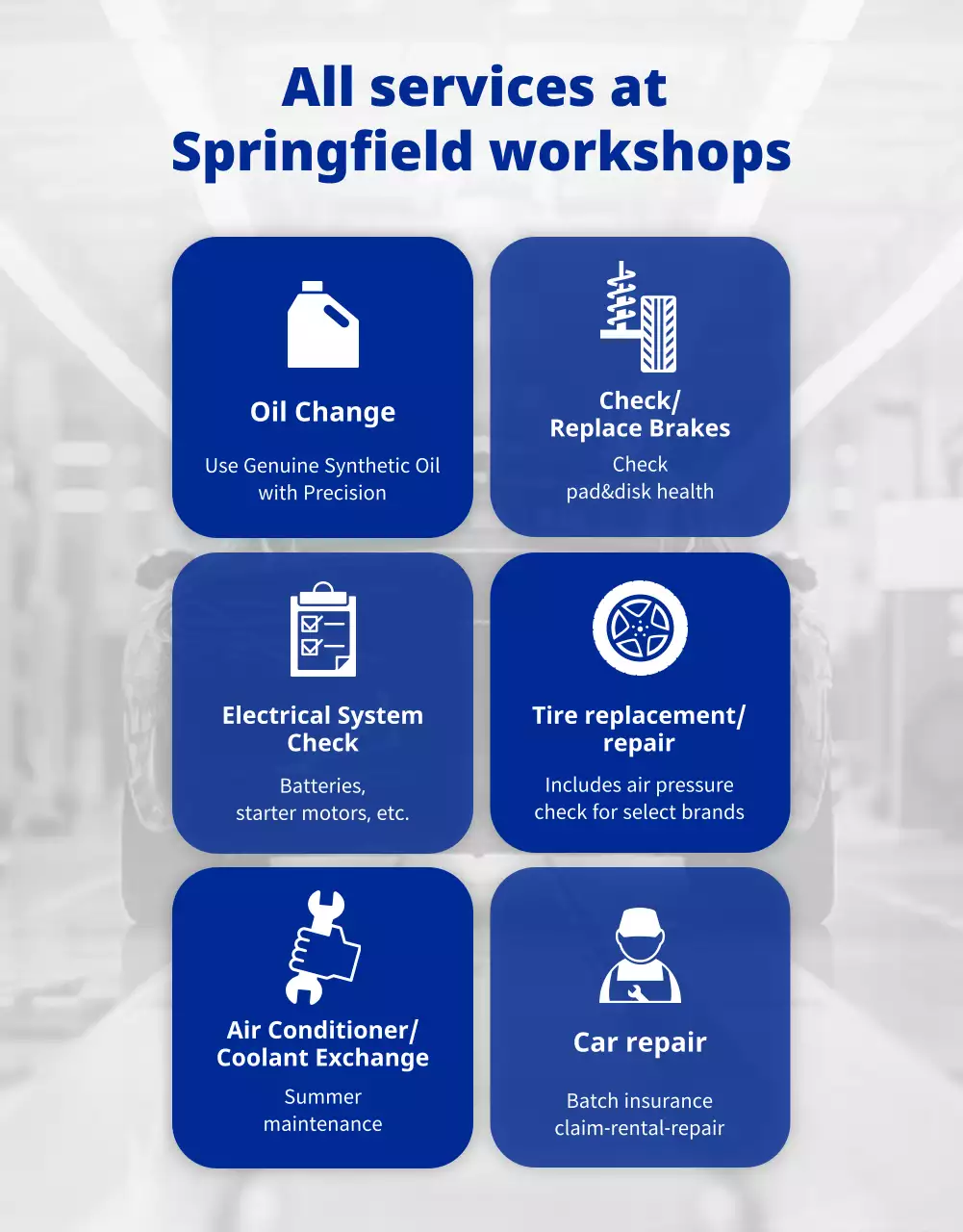 All services at Springfield workshops

Oil Change

Use Genuine Synthetic Oil with Precision

Check/ Replace Brakes

Check pad&disk health

Electrical System Check

Batteries, starter motors, etc.

Tire replacement/ repair

Includes air pressure check for select brands

Air Conditioner/ Coolant Exchange

Summer maintenance

Car repair

Batch insurance claim-rental-repair